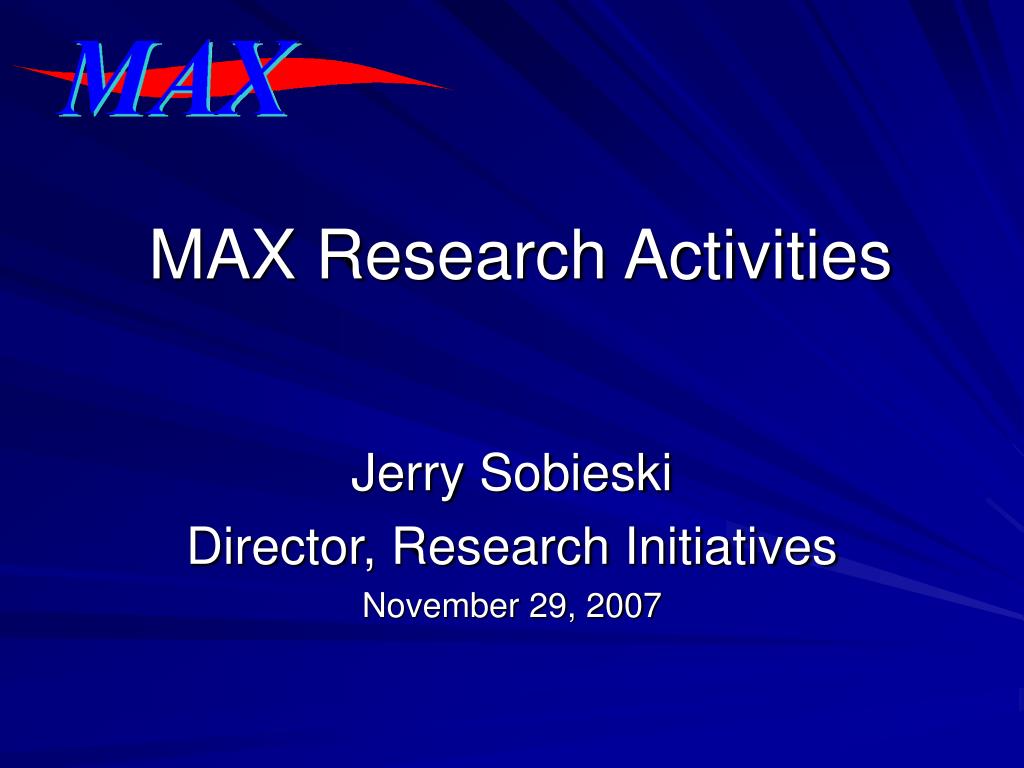 MAX

MAX Research Activities

Jerry Sobieski
Director, Research Initiatives
November 29, 2007